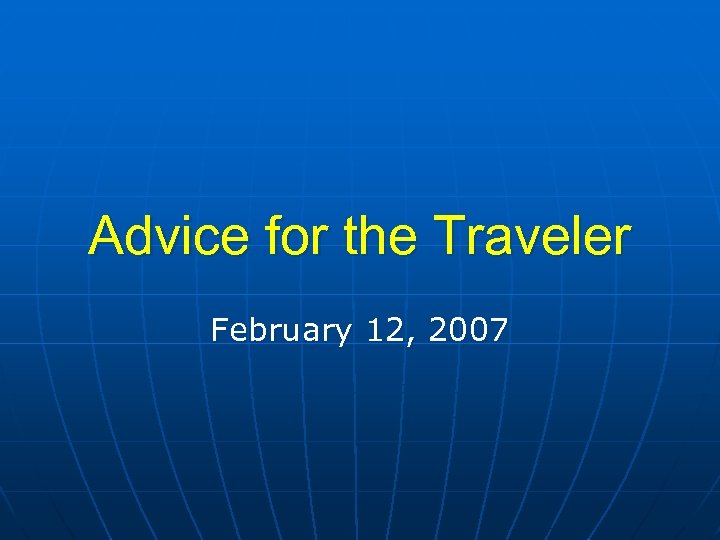 Advice for the Traveler

February 12, 2007